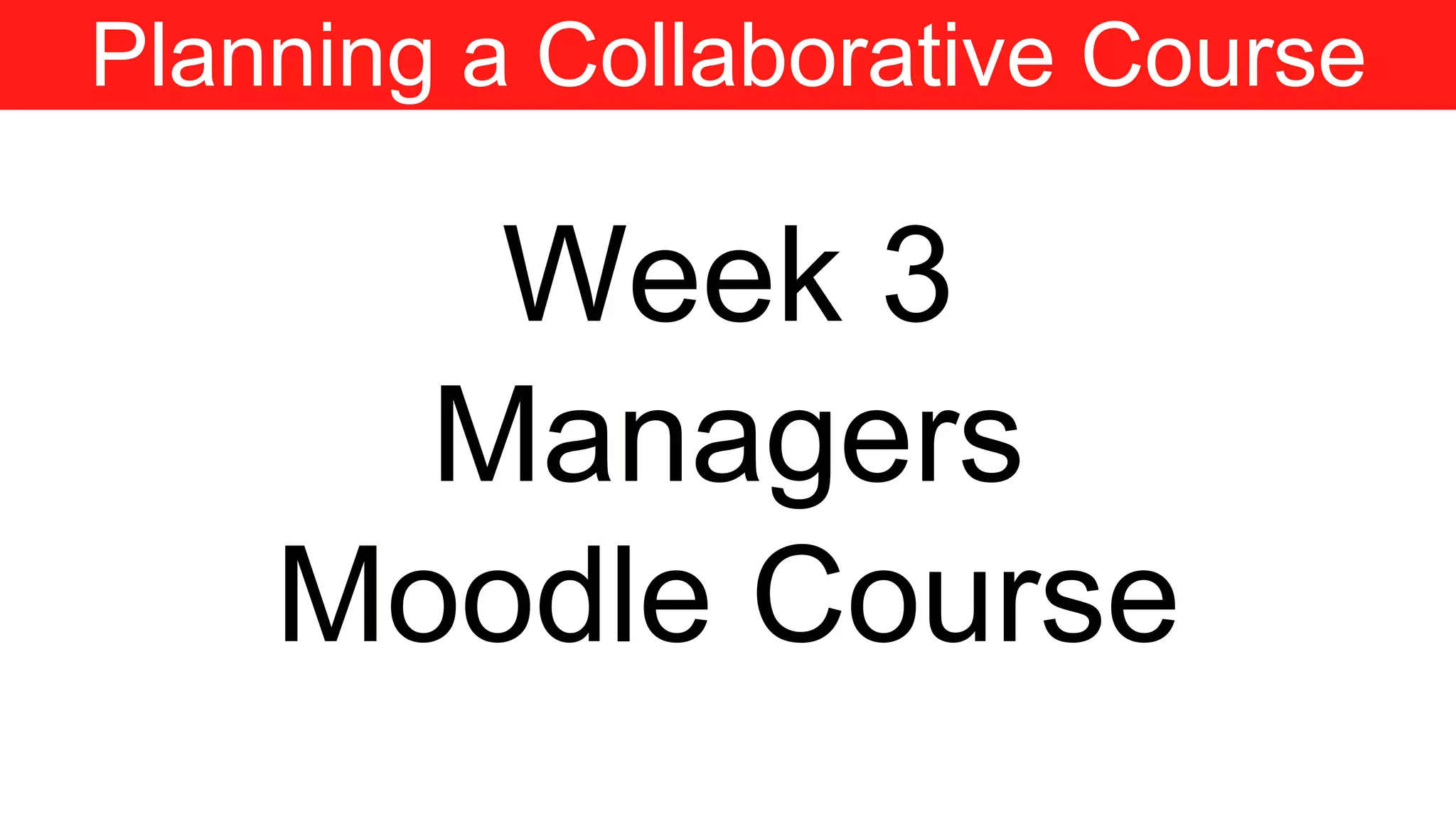 Planning a Collaborative Course

Week 3
Managers
Moodle Course